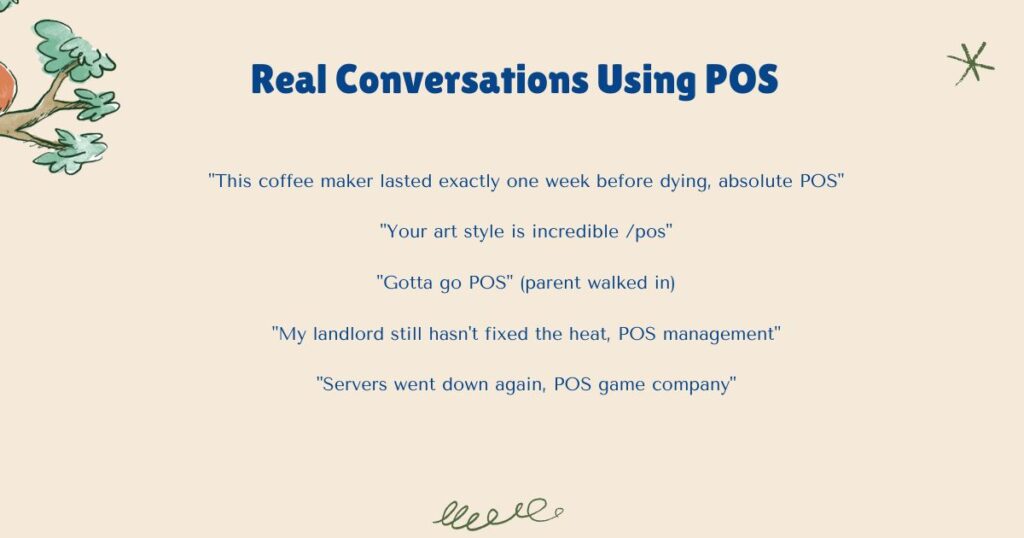 Real Conversations Using POS

"This coffee maker lasted exactly one week before dying, absolute POS"

"Your art style is incredible /pos"

"Gotta go POS" (parent walked in)

"My landlord still hasn't fixed the heat, POS management"

"Servers went down again, POS game company"